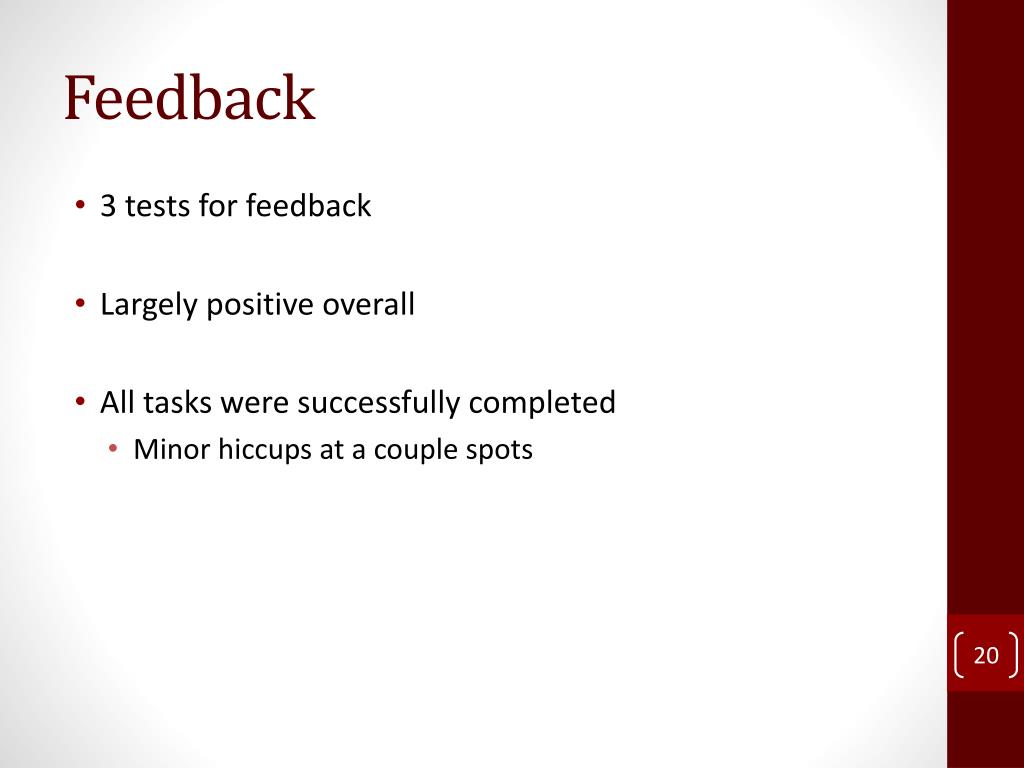 Feedback

• 3 tests for feedback

• Largely positive overall

• All tasks were successfully completed
  • Minor hiccups at a couple spots

20